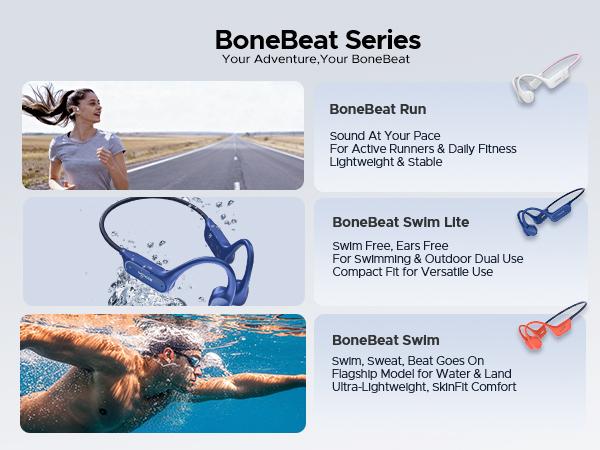 BoneBeat Series
Your Adventure,Your BoneBeat

BoneBeat Run

Sound At Your Pace
For Active Runners & Daily Fitness
Lightweight & Stable

BoneBeat Swim Lite

Swim Free, Ears Free
For Swimming & Outdoor Dual Use
Compact Fit for Versatile Use

BoneBeat Swim

Swim, Sweat, Beat Goes On
Flagship Model for Water & Land
Ultra-Lightweight, SkinFit Comfort